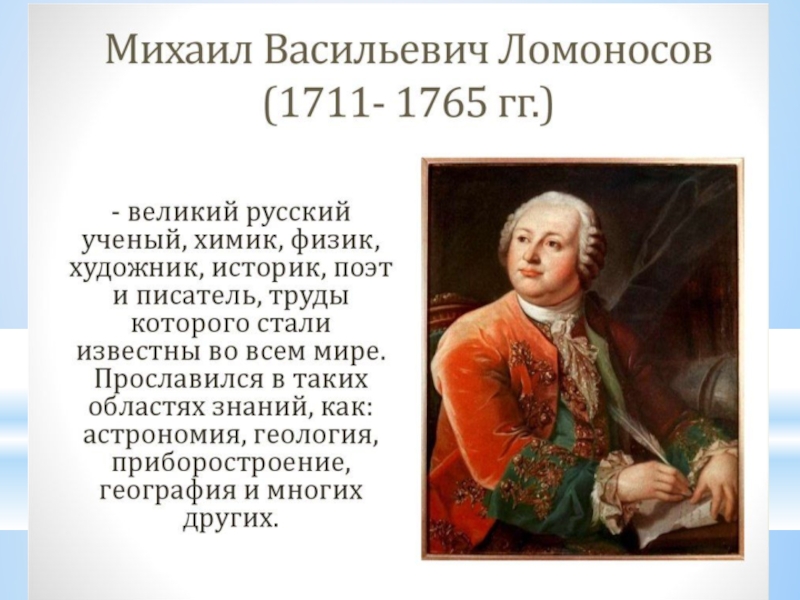 Михаил Васильевич Ломоносов (1711- 1765 гг.)

- великий русский ученый, химик, физик, художник, историк, поэт и писатель, труды которого стали известны во всем мире. Прославился в таких областях знаний, как: астрономия, геология, приборостроение, география и многих других.